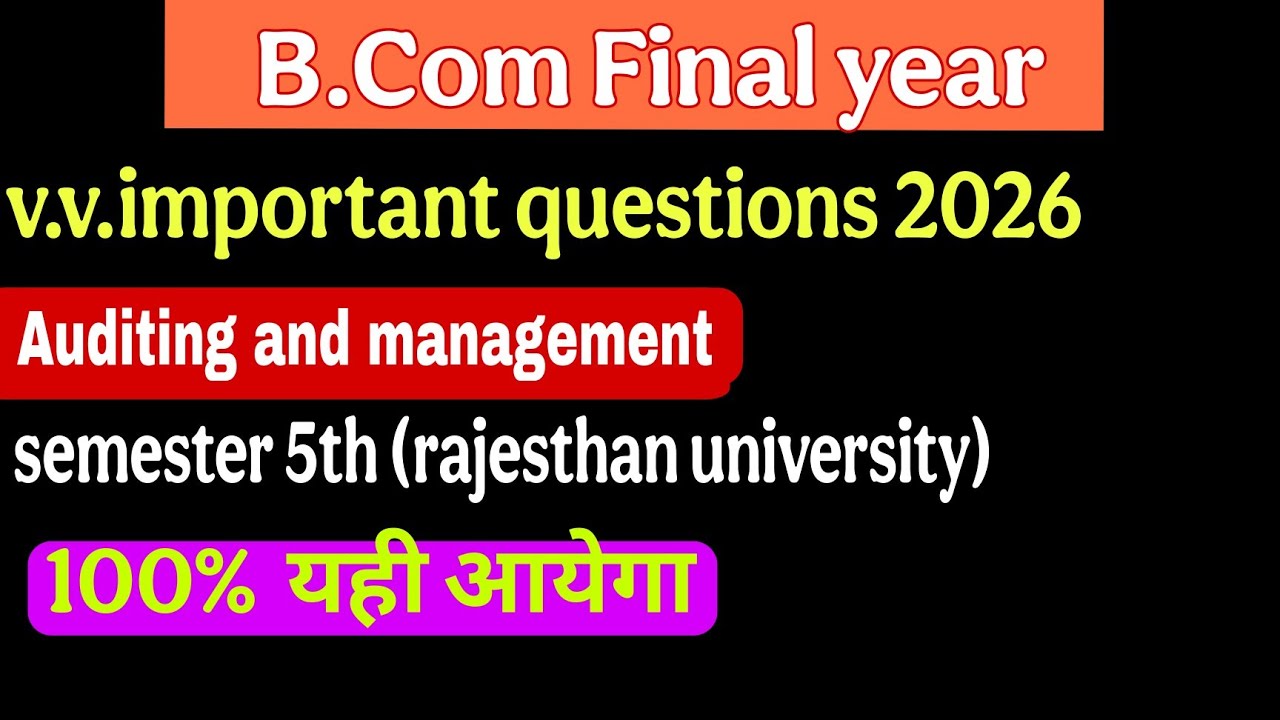 B.Com Final year

v.v.important questions 2026

Auditing and management

semester 5th (rajesthan university)

100% यही आयेगा